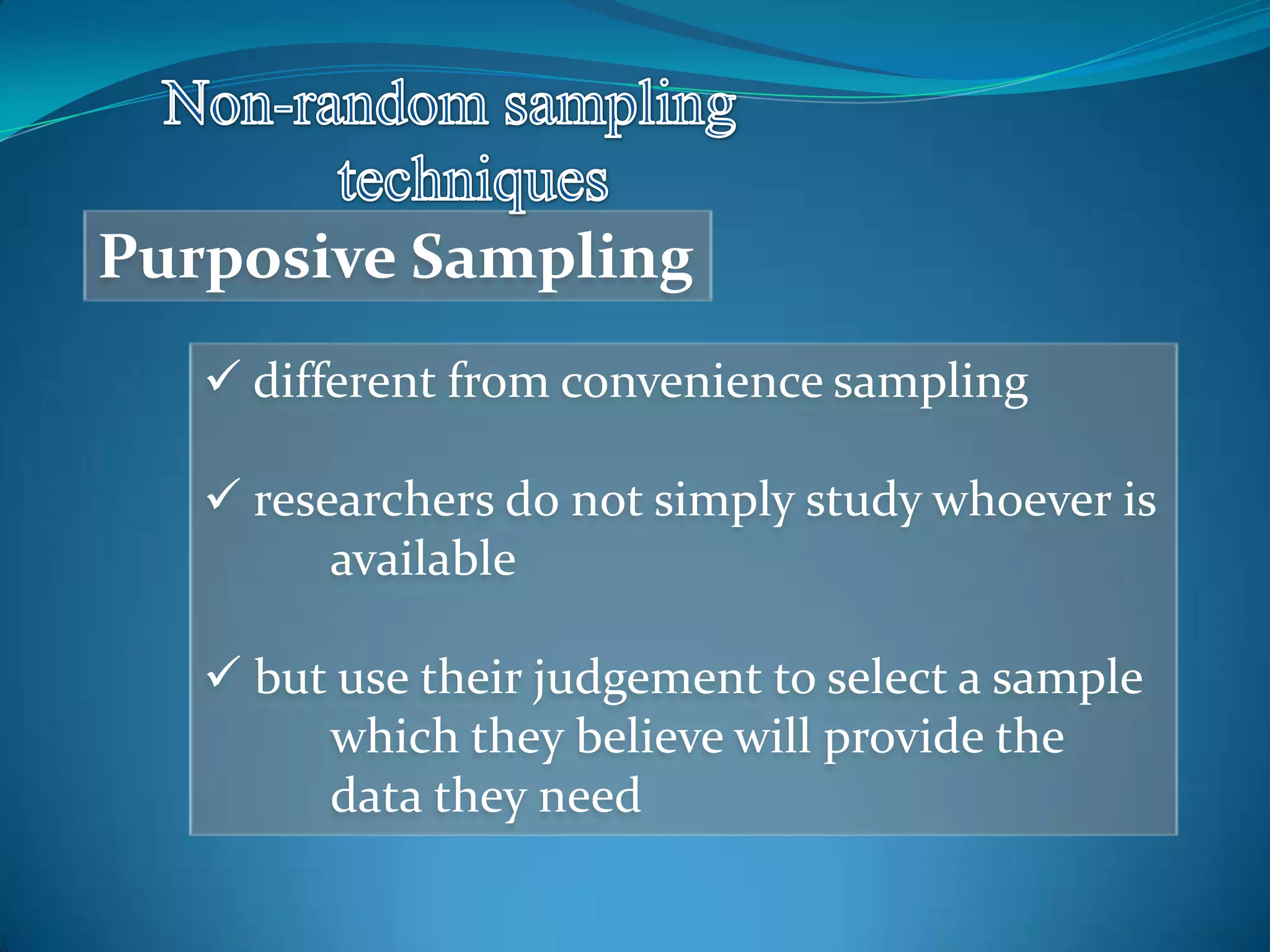 Non-random sampling techniques

Purposive Sampling

✓ different from convenience sampling

✓ researchers do not simply study whoever is available

✓ but use their judgement to select a sample which they believe will provide the data they need